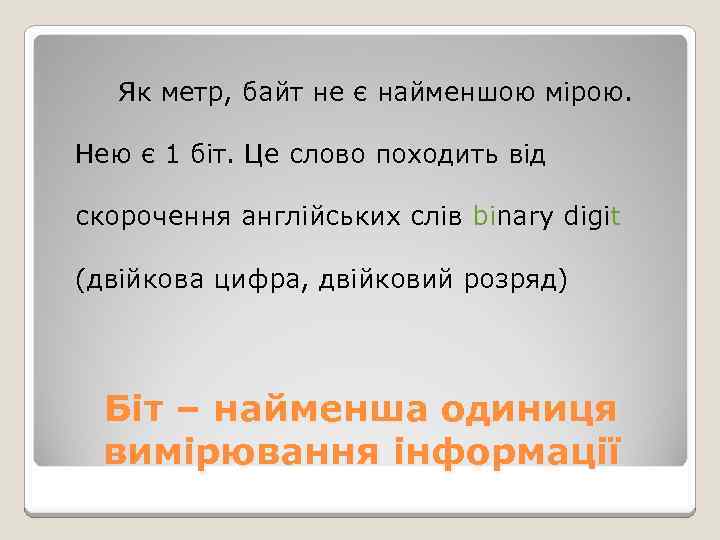 Як метр, байт не є найменшою мірою. Нею є 1 біт. Це слово походить від скорочення англійських слів binary digit (двійкова цифра, двійковий розряд)

Біт – найменша одиниця вимірювання інформації